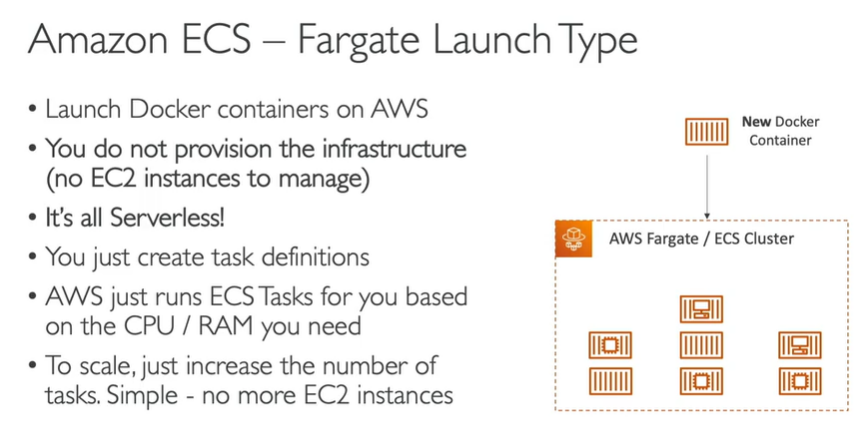 Amazon ECS – Fargate Launch Type

• Launch Docker containers on AWS
• You do not provision the infrastructure (no EC2 instances to manage)
• It's all Serverless!
• You just create task definitions
• AWS just runs ECS Tasks for you based on the CPU / RAM you need
• To scale, just increase the number of tasks. Simple - no more EC2 instances

New Docker Container

AWS Fargate / ECS Cluster